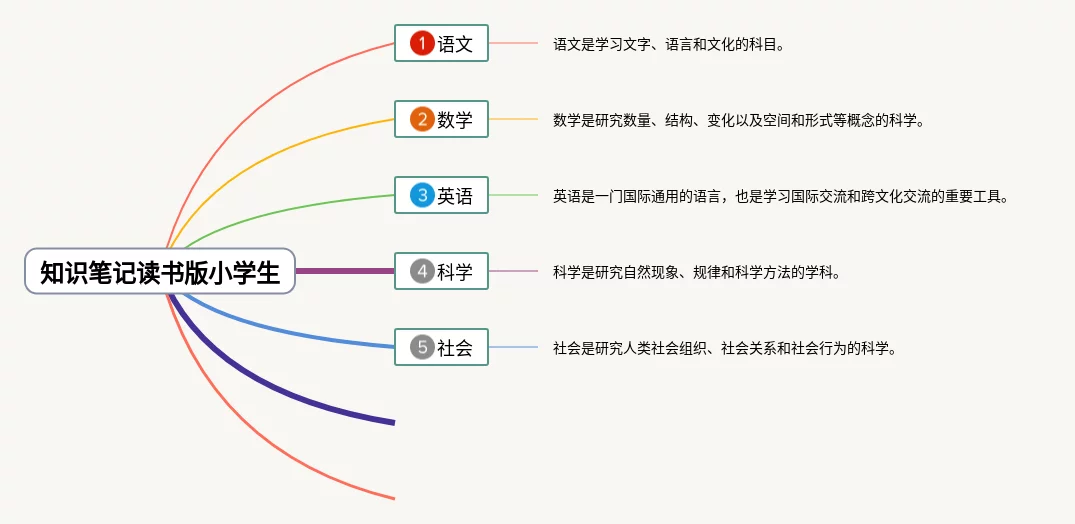 知识笔记读书版小学生

1 语文
语文是学习文字、语言和文化的科目。

2 数学
数学是研究数量、结构、变化以及空间和形式等概念的科学。

3 英语
英语是一门国际通用的语言，也是学习国际交流和跨文化交流的重要工具。

4 科学
科学是研究自然现象、规律和科学方法的学科。

5 社会
社会是研究人类社会组织、社会关系和社会行为的科学。